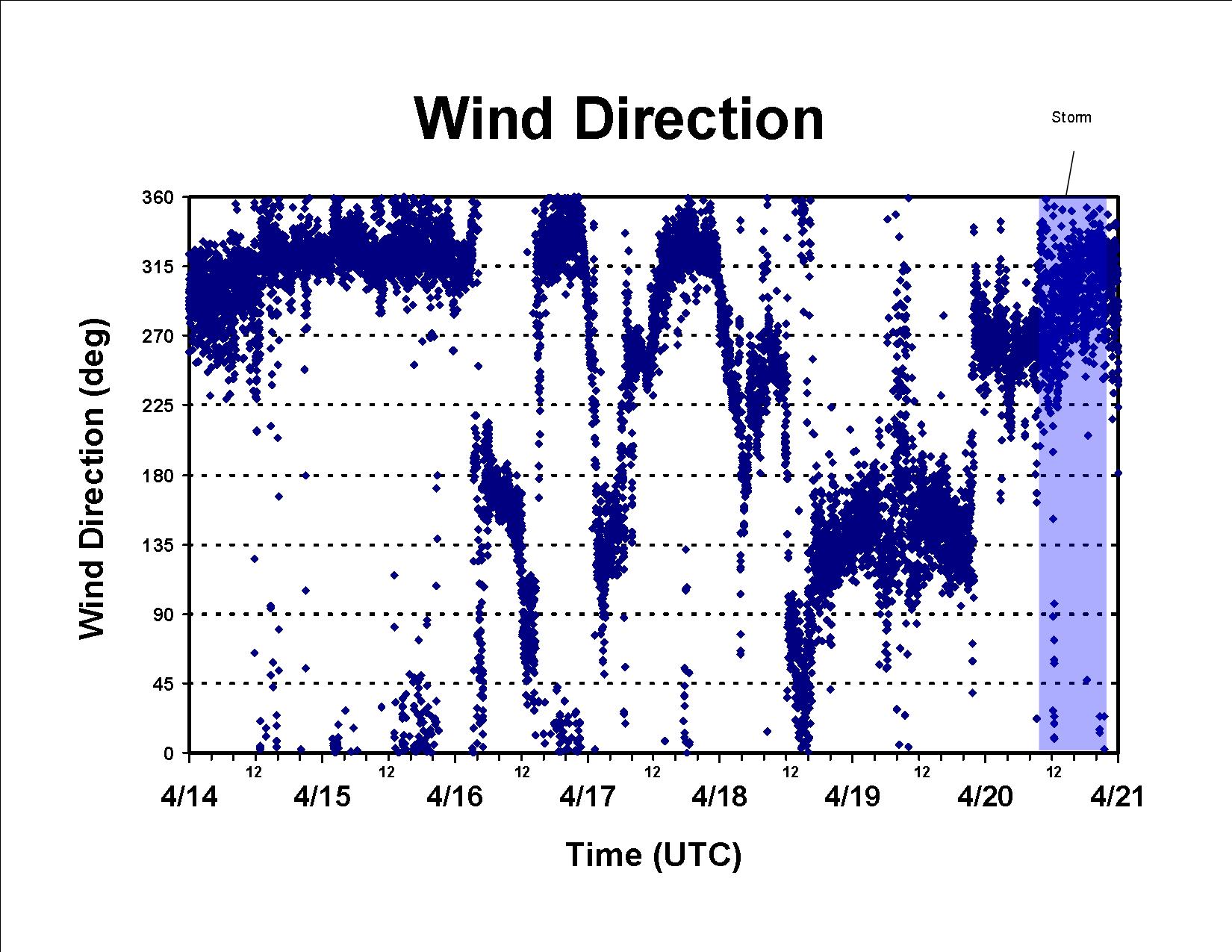 Wind Direction

Storm

Wind Direction (deg)

360
315
270
225
180
135
90
45
0

12 12 12 12 12 12 12

4/14 4/15 4/16 4/17 4/18 4/19 4/20 4/21

Time (UTC)